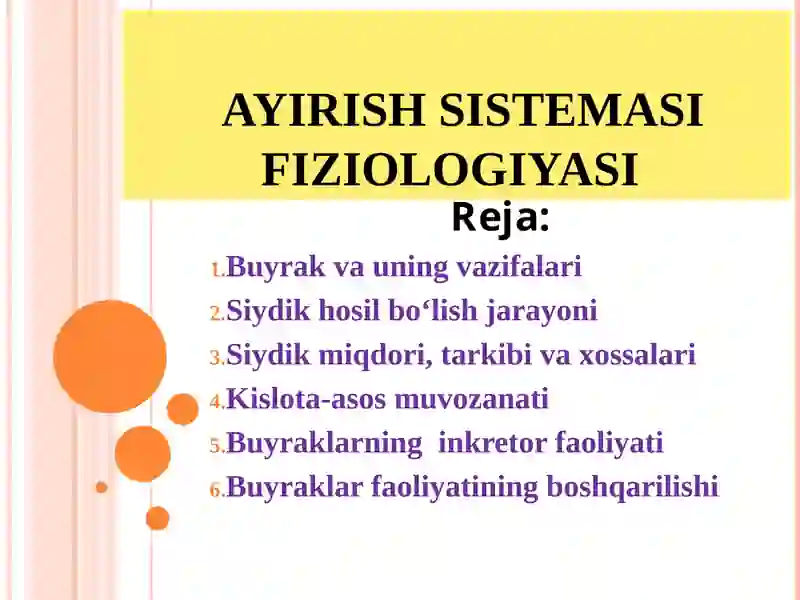 AYIRISH SISTEMASI FIZIOLOGIYASI

Reja:

1. Buyrak va uning vazifalari
2. Siydik hosil bo‘lish jarayoni
3. Siydik miqdori, tarkibi va xossalari
4. Kislota-asos muvozanati
5. Buyraklarning  inkretor faoliyati
6. Buyraklar faoliyatining boshqarilishi